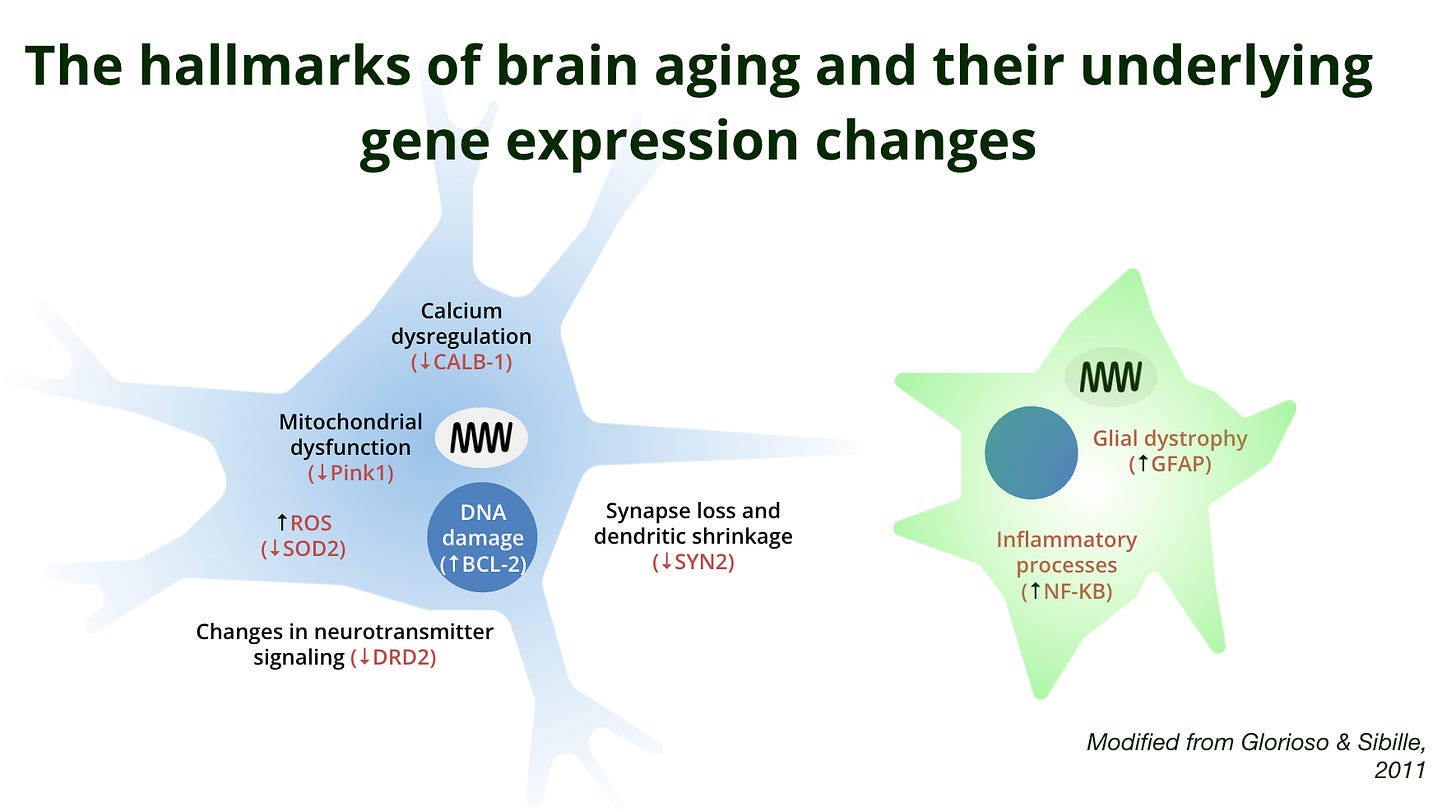 The hallmarks of brain aging and their underlying gene expression changes

Calcium dysregulation (↓CALB-1)

Mitochondrial dysfunction (↓Pink1)

↑ROS (↓SOD2)

DNA damage (↑BCL-2)

Synapse loss and dendritic shrinkage (↓SYN2)

Changes in neurotransmitter signaling (↓DRD2)

Glial dystrophy (↑GFAP)

Inflammatory processes (↑NF-KB)

Modified from Glorioso & Sibille, 2011